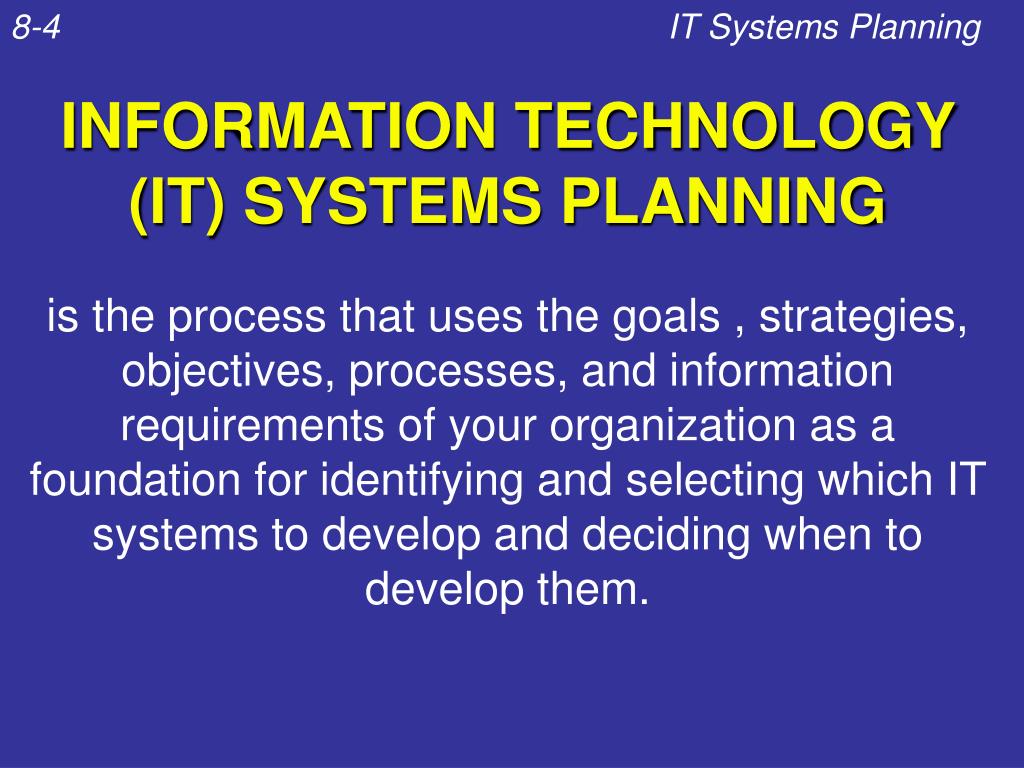 8-4 IT Systems Planning

INFORMATION TECHNOLOGY (IT) SYSTEMS PLANNING

is the process that uses the goals , strategies, objectives, processes, and information requirements of your organization as a foundation for identifying and selecting which IT systems to develop and deciding when to develop them.